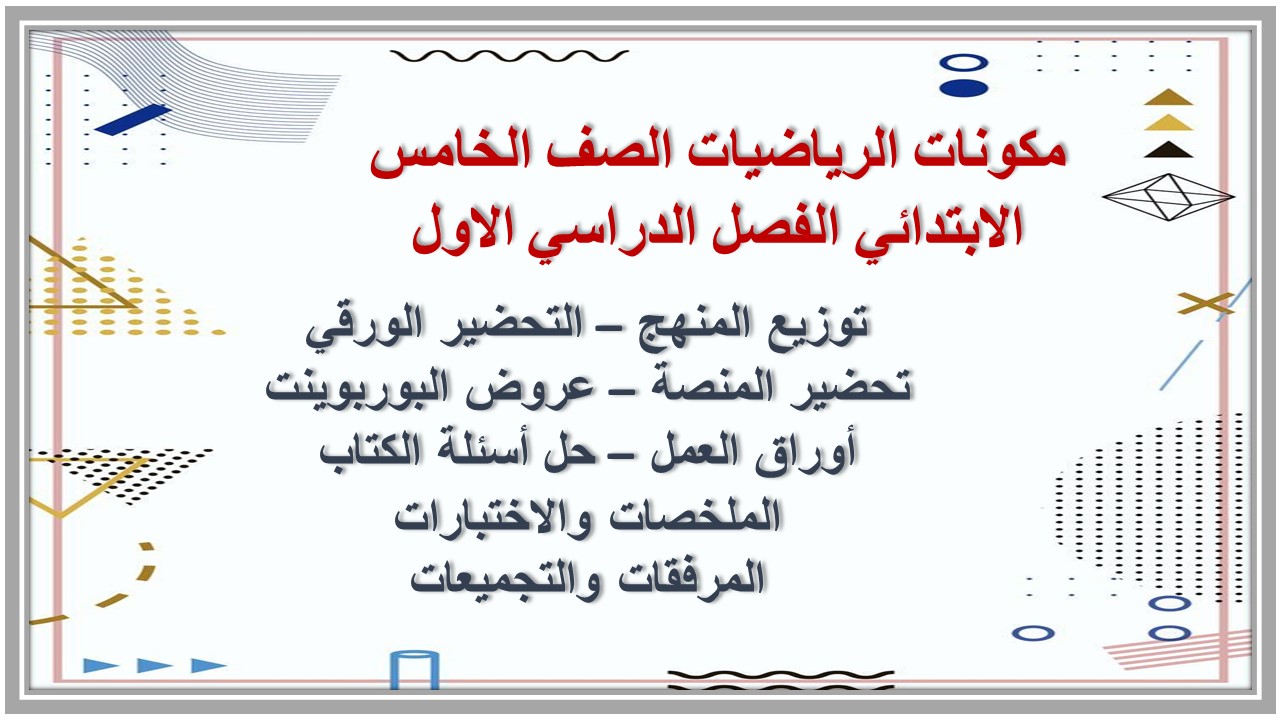 مكونات الرياضيات الصف الخامس الابتدائي الفصل الدراسي الاول

توزيع المنهج – التحضير الورقي
تحضير المنصة – عروض البوربوينت
أوراق العمل – حل أسئلة الكتاب
الملخصات والاختبارات
المرفقات والتجميعات